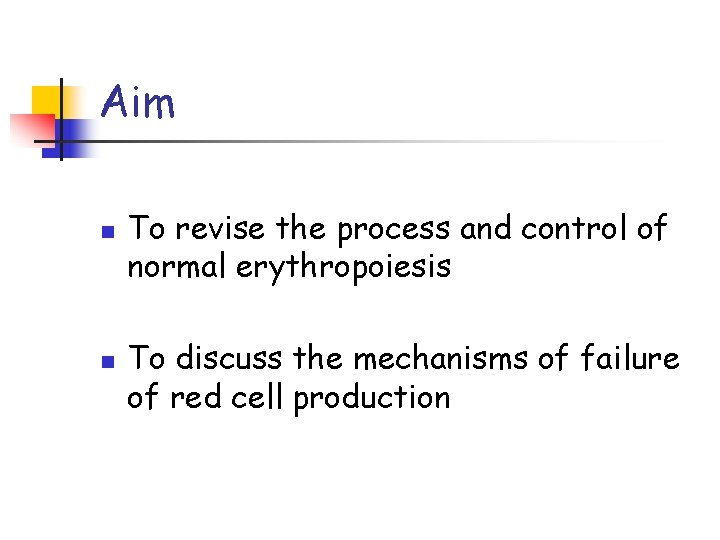 Aim

- To revise the process and control of normal erythropoiesis

- To discuss the mechanisms of failure of red cell production